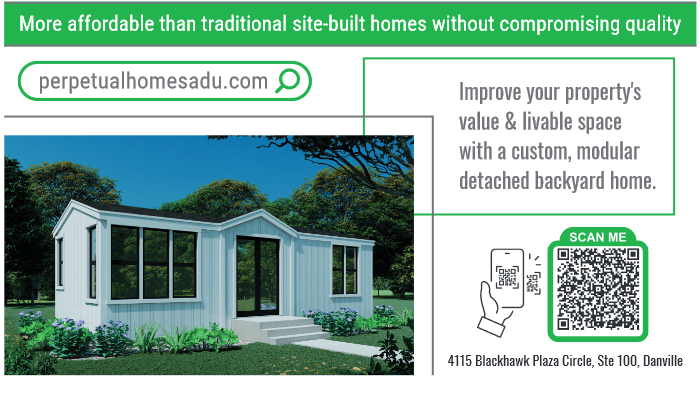 More affordable than traditional site-built homes without compromising quality

perpetualhomesadu.com

Improve your property's value & livable space with a custom, modular detached backyard home.

SCAN ME

4115 Blackhawk Plaza Circle, Ste 100, Danville